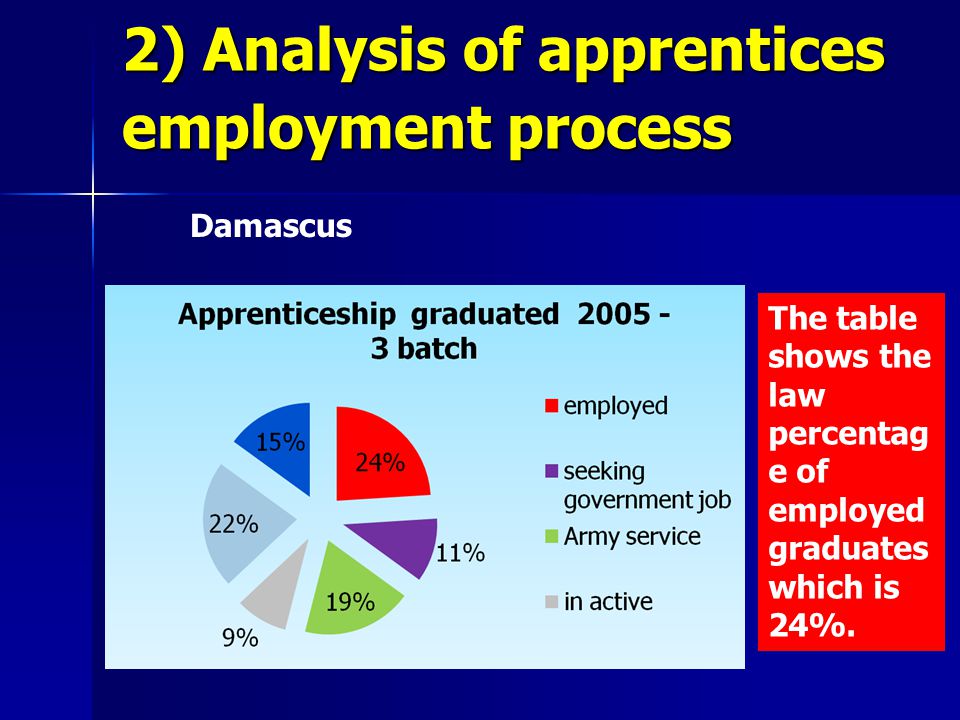 2) Analysis of apprentices employment process

Damascus

Apprenticeship graduated 2005 - 3 batch

15%
24%
22%
11%
19%
9%

employed
seeking government job
Army service
in active

The table shows the law percentage of employed graduates which is 24%.